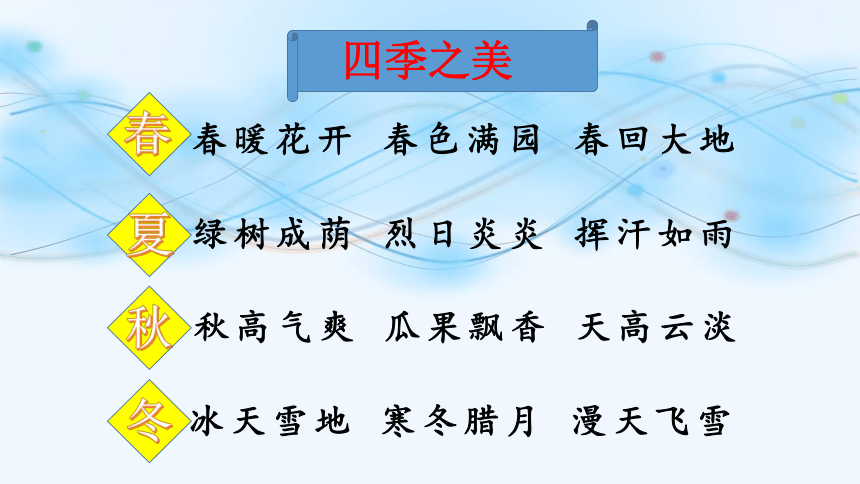 四季之美

春 春暖花开 春色满园 春回大地

夏 绿树成荫 烈日炎炎 挥汗如雨

秋 秋高气爽 瓜果飘香 天高云淡

冬 冰天雪地 寒冬腊月 漫天飞雪